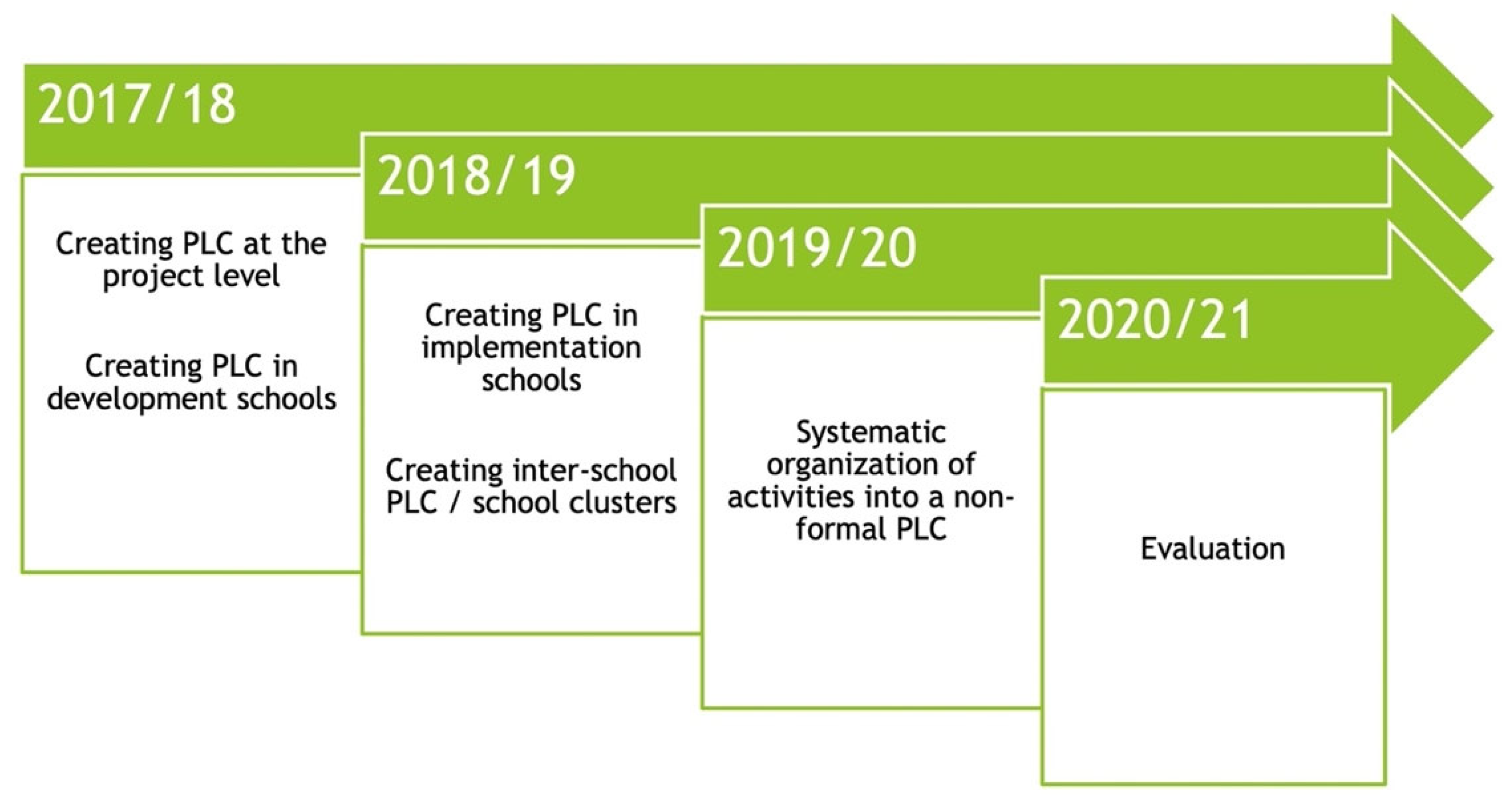 2017/18

Creating PLC at the project level

Creating PLC in development schools

2018/19

Creating PLC in implementation schools

Creating inter-school PLC / school clusters

2019/20

Systematic organization of activities into a non-formal PLC

2020/21

Evaluation